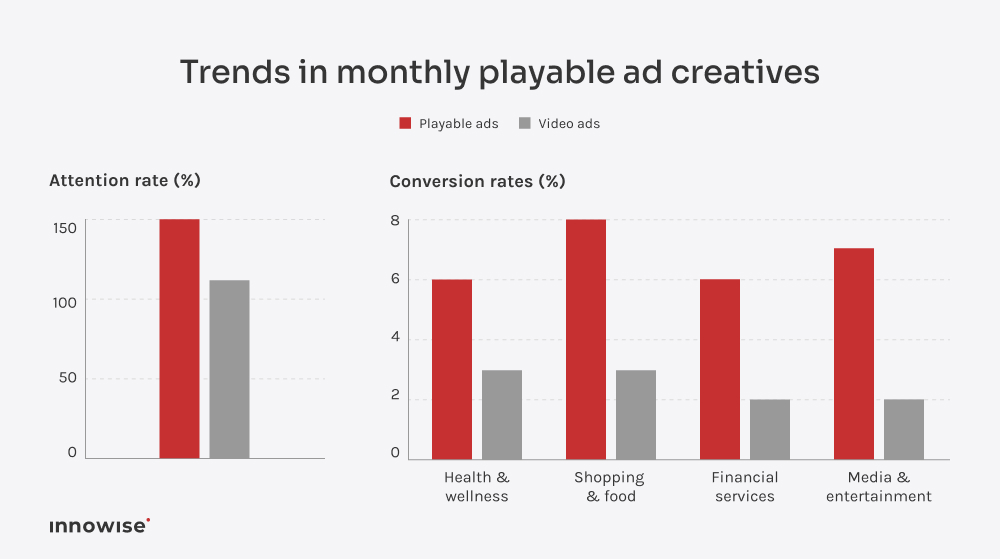 Trends in monthly playable ad creatives

Playable ads
Video ads

Attention rate (%)

150
100
50
0

Conversion rates (%)

8
6
4
2
0

Health & wellness
Shopping & food
Financial services
Media & entertainment

innowise